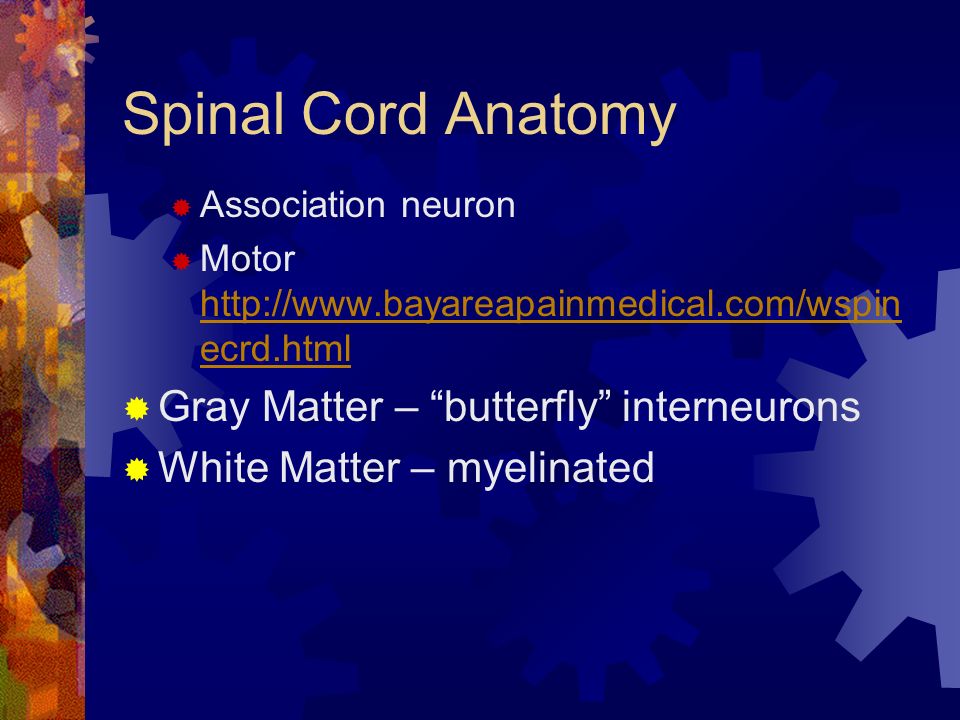 Spinal Cord Anatomy

Association neuron

Motor http://www.bayareapainmedical.com/wspinecrd.html

Gray Matter – “butterfly” interneurons

White Matter – myelinated